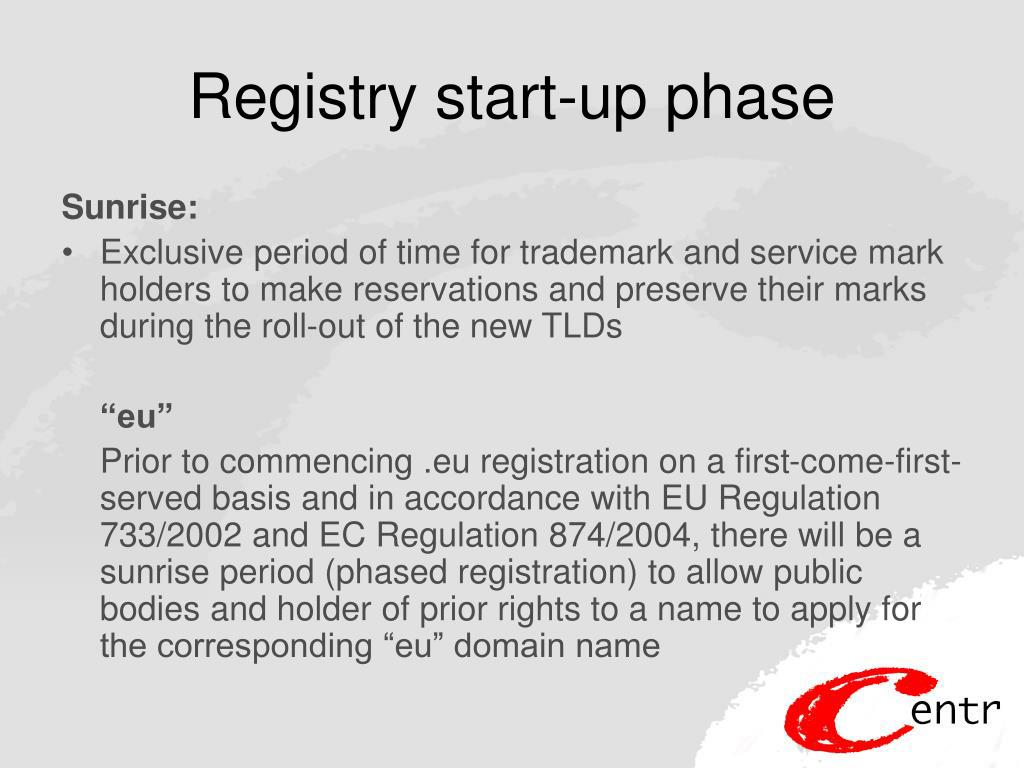 Registry start-up phase

Sunrise:

• Exclusive period of time for trademark and service mark holders to make reservations and preserve their marks during the roll-out of the new TLDs

“eu”

Prior to commencing .eu registration on a first-come-first-served basis and in accordance with EU Regulation 733/2002 and EC Regulation 874/2004, there will be a sunrise period (phased registration) to allow public bodies and holder of prior rights to a name to apply for the corresponding “eu” domain name

Centr